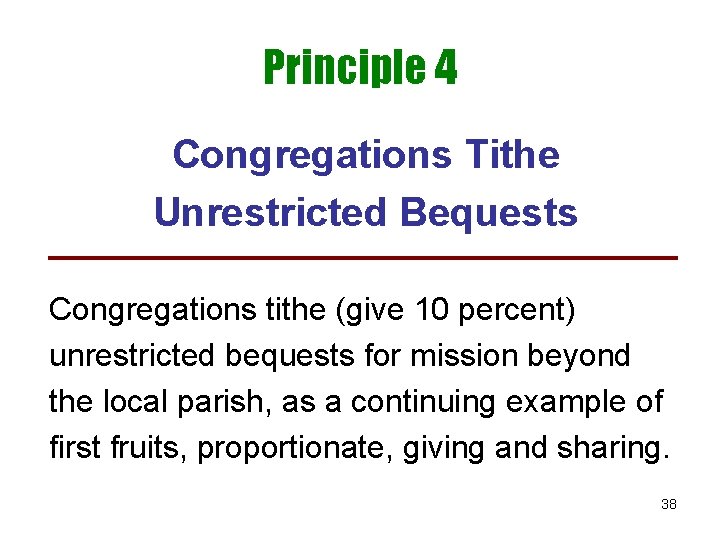 Principle 4

Congregations Tithe Unrestricted Bequests

Congregations tithe (give 10 percent) unrestricted bequests for mission beyond the local parish, as a continuing example of first fruits, proportionate, giving and sharing.

38